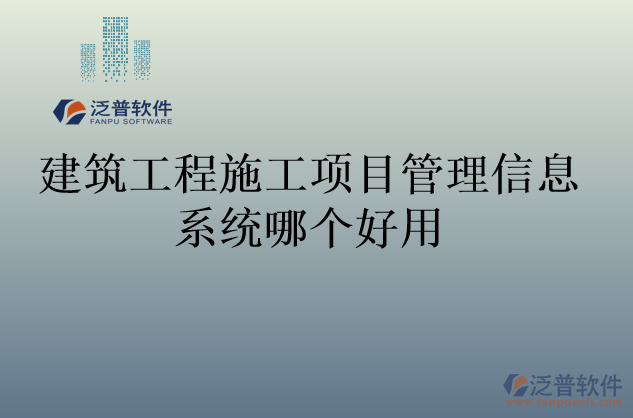 泛普软件
FANPU SOFTWARE

建筑工程施工项目管理信息系统哪个好用

泛普软件
www.fanpusoft.com